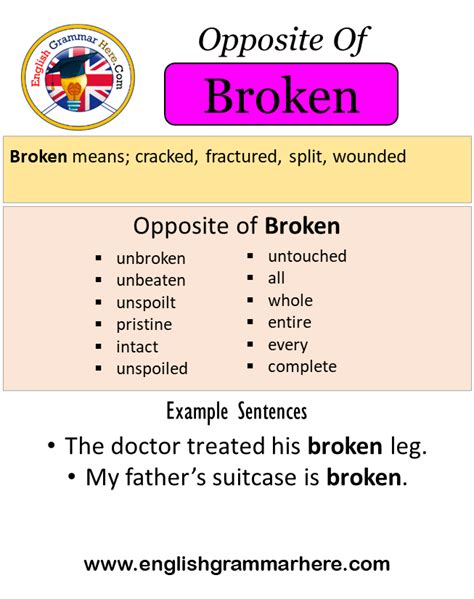 English Grammar Here.Com

Opposite Of

Broken

Broken means; cracked, fractured, split, wounded

Opposite of Broken

- unbroken
- unbeaten
- unspoilt
- pristine
- intact
- unspoiled

- untouched
- all
- whole
- entire
- every
- complete

Example Sentences

• The doctor treated his broken leg.

• My father's suitcase is broken.

www.englishgrammarhere.com